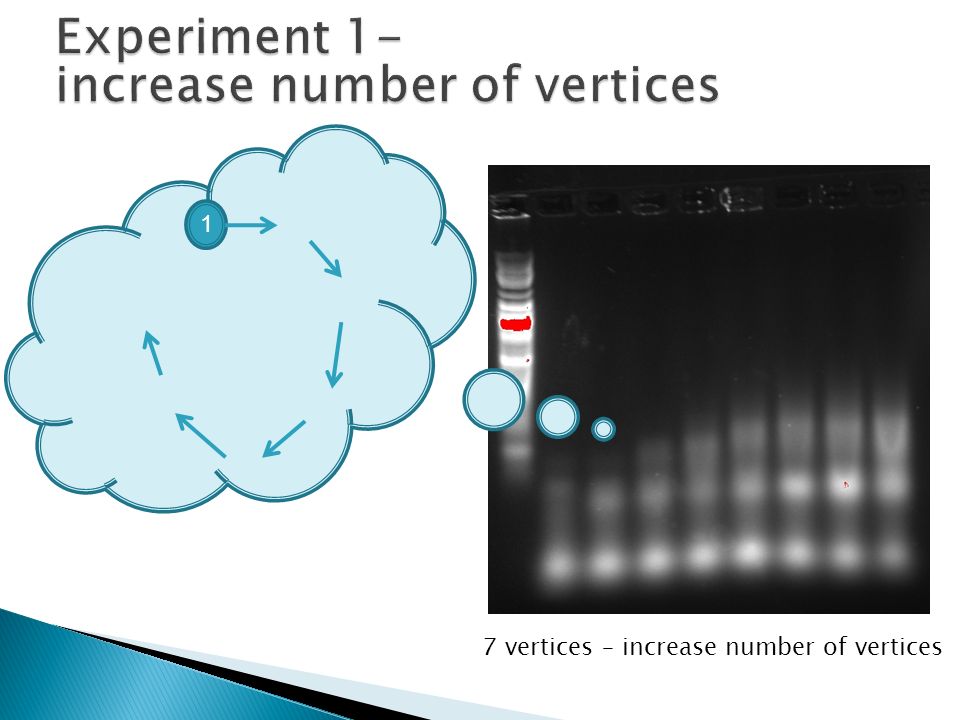 Experiment 1–
increase number of vertices

1

7 vertices – increase number of vertices